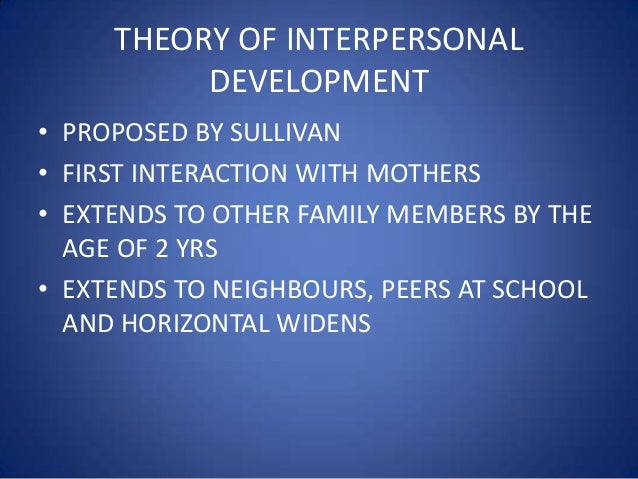 THEORY OF INTERPERSONAL DEVELOPMENT

• PROPOSED BY SULLIVAN
• FIRST INTERACTION WITH MOTHERS
• EXTENDS TO OTHER FAMILY MEMBERS BY THE AGE OF 2 YRS
• EXTENDS TO NEIGHBOURS, PEERS AT SCHOOL AND HORIZONTAL WIDENS